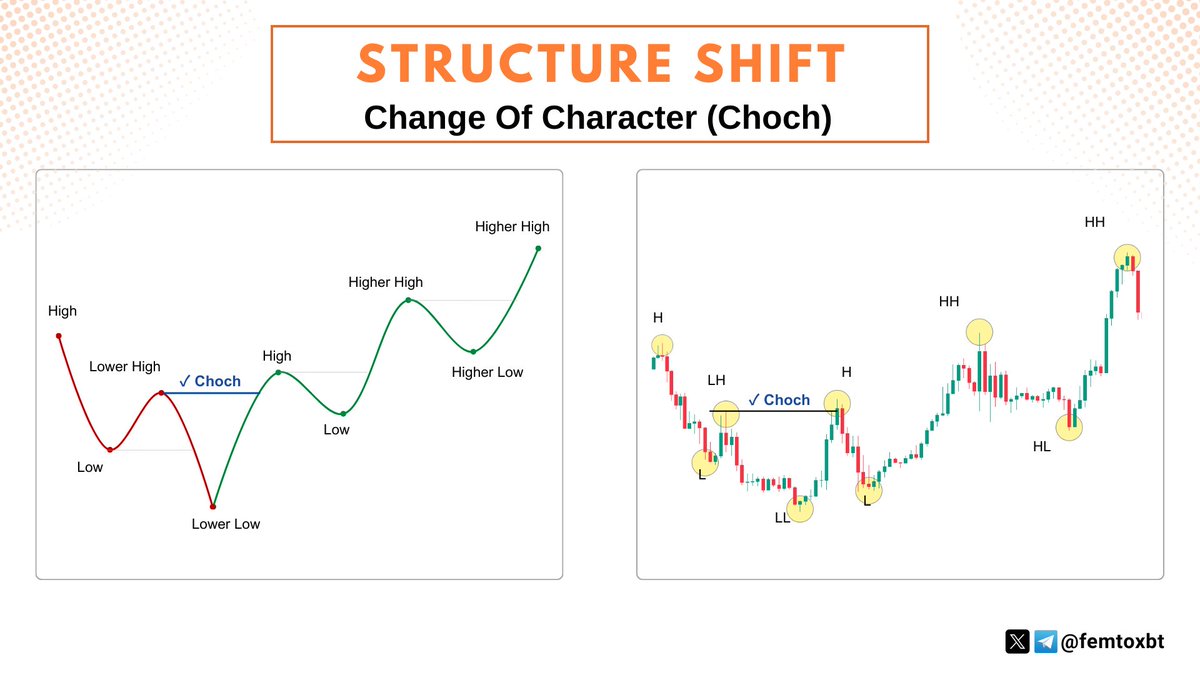 STRUCTURE SHIFT
Change Of Character (Choch)

High
Lower High
✓ Choch
Low
Lower Low
High
Low
Higher High
Higher Low
Higher High

H
LH
✓ Choch
L
LL
H
L
HH
HL
HH

@femtoxbt